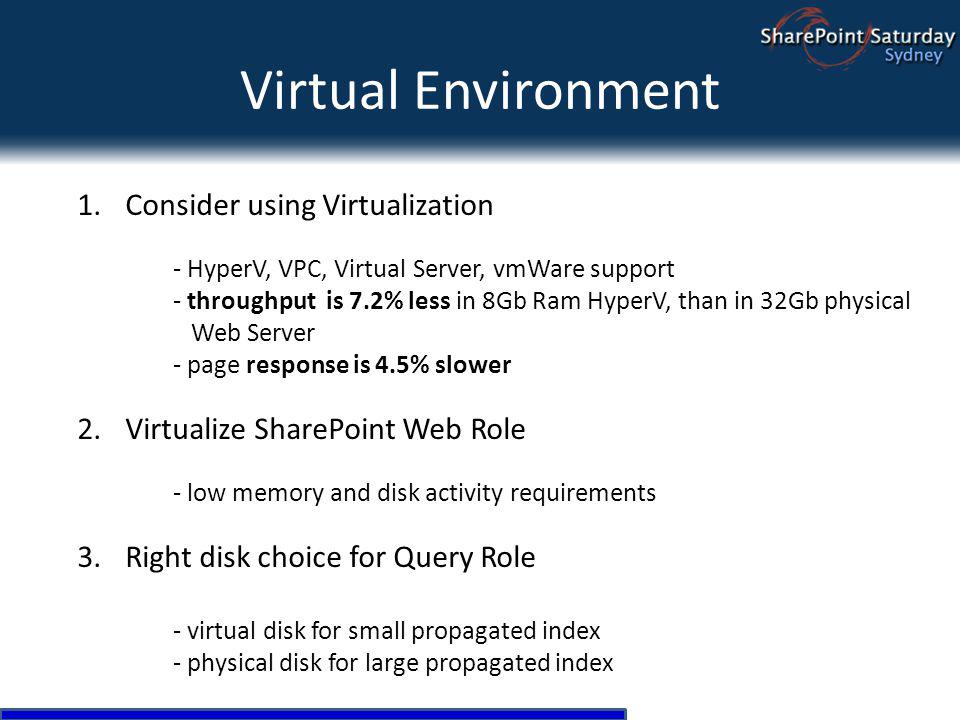 SharePoint Saturday
Sydney

Virtual Environment

1. Consider using Virtualization

- HyperV, VPC, Virtual Server, vmWare support
- throughput is 7.2% less in 8Gb Ram HyperV, than in 32Gb physical Web Server
- page response is 4.5% slower

2. Virtualize SharePoint Web Role

- low memory and disk activity requirements

3. Right disk choice for Query Role

- virtual disk for small propagated index
- physical disk for large propagated index